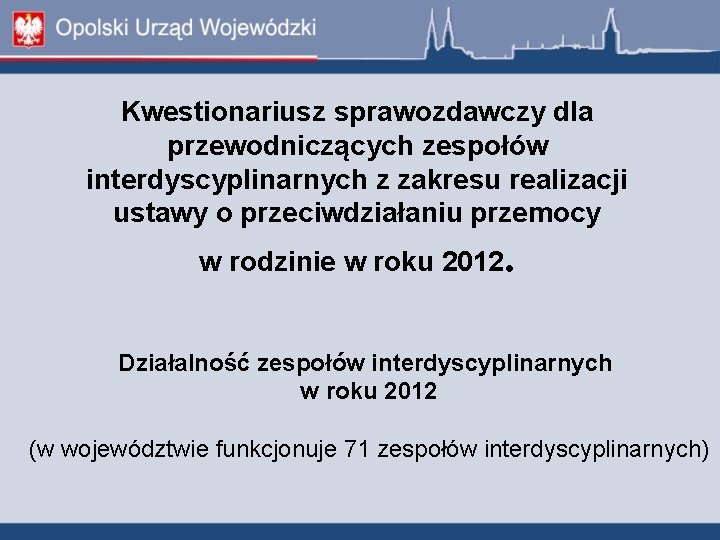 Opolski Urząd Wojewódzki

Kwestionariusz sprawozdawczy dla przewodniczących zespołów interdyscyplinarnych z zakresu realizacji ustawy o przeciwdziałaniu przemocy

w rodzinie w roku 2012.

Działalność zespołów interdyscyplinarnych w roku 2012

(w województwie funkcjonuje 71 zespołów interdyscyplinarnych)